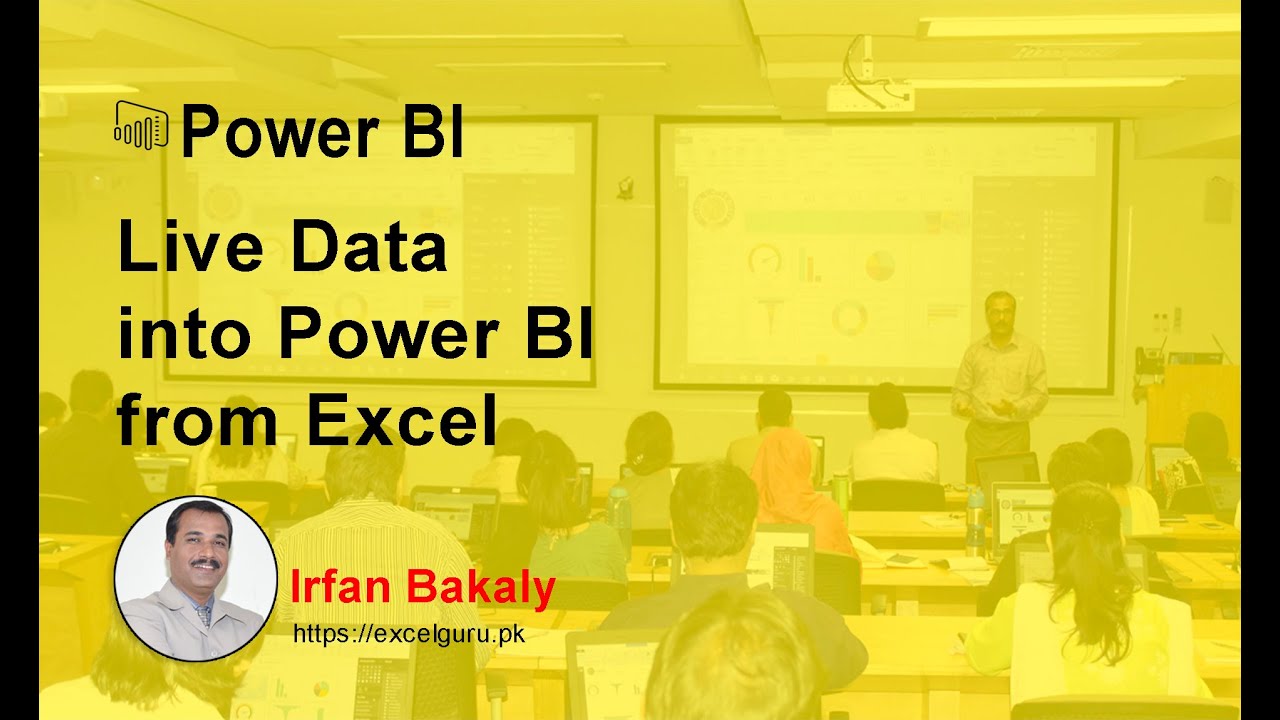 Power BI

Live Data into Power BI from Excel

Irfan Bakaly

https://excelguru.pk